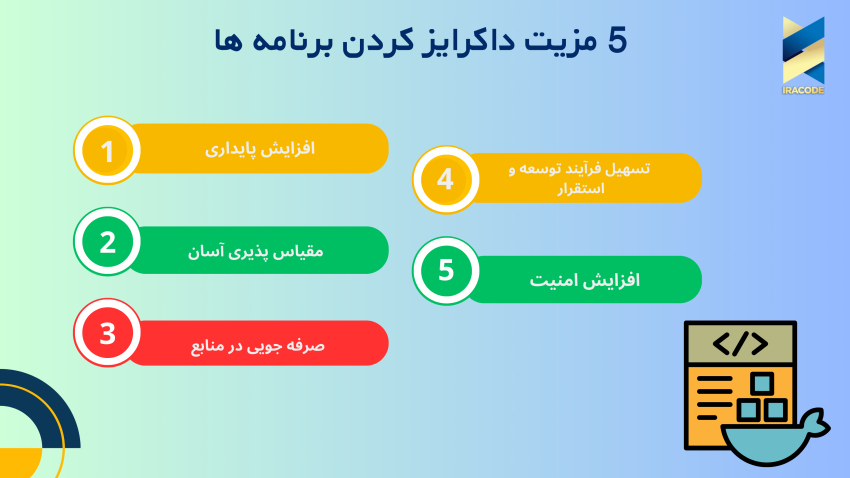 5 مزیت داکرایز کردن برنامه ها

IRACODE

1
افزایش پایداری

2
مقیاس پذیری آسان

3
صرفه جویی در منابع

4
تسهیل فرآیند توسعه و استقرار

5
افزایش امنیت

</>